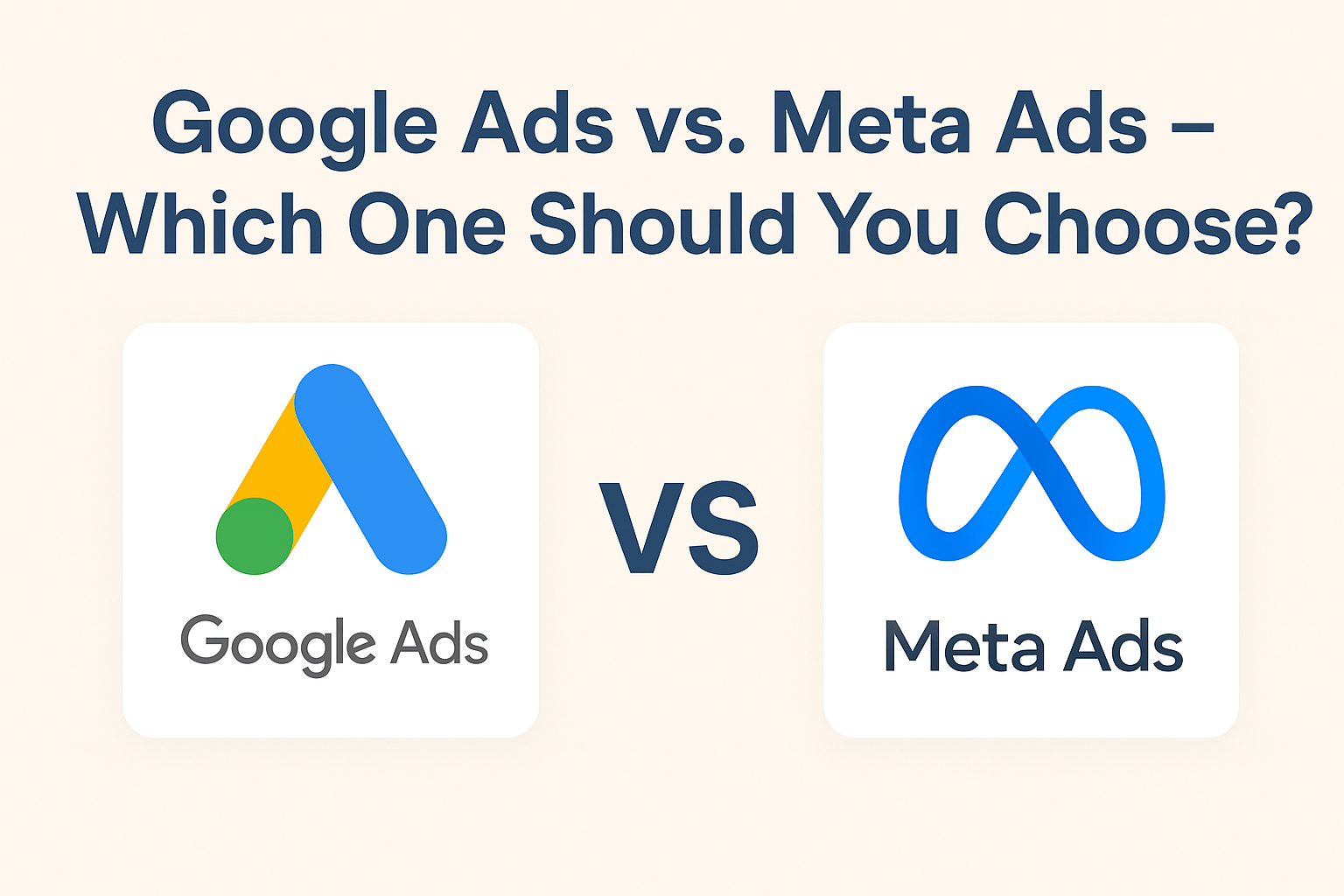 Google Ads vs. Meta Ads – Which One Should You Choose?

Google Ads

VS

Meta Ads